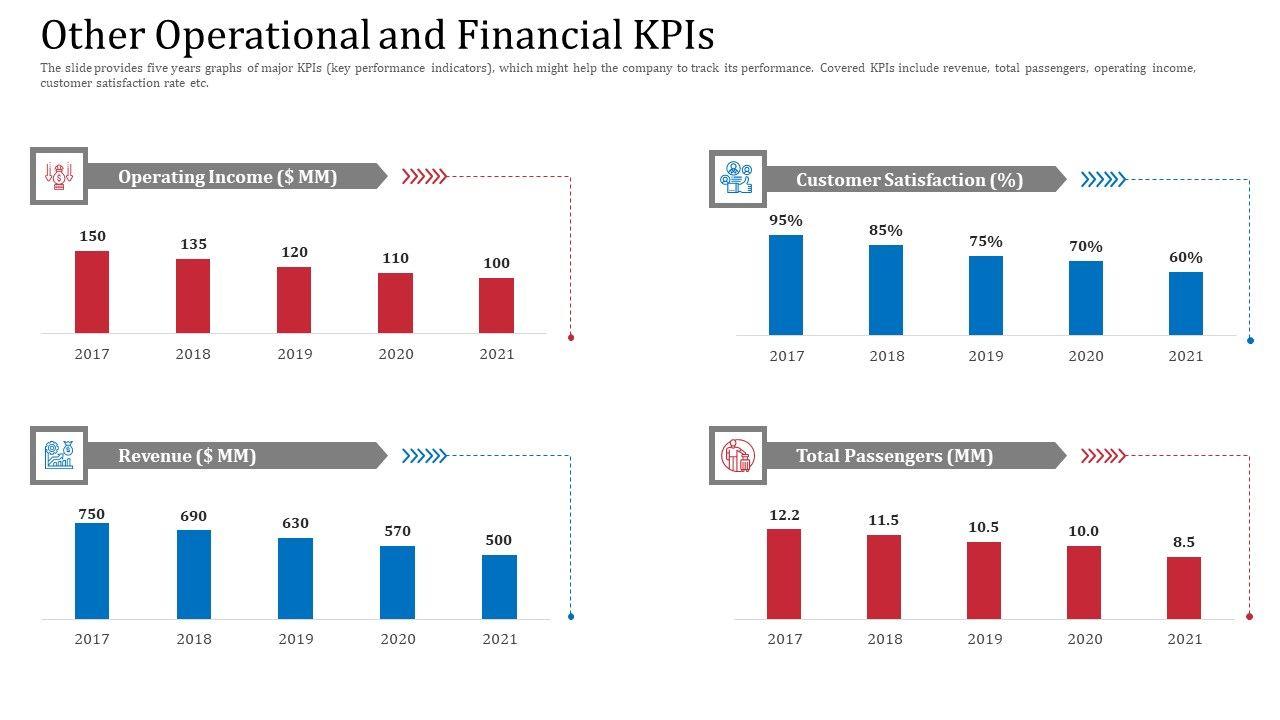 Other Operational and Financial KPIs

The slide provides five years graphs of major KPIs (key performance indicators), which might help the company to track its performance. Covered KPIs include revenue, total passengers, operating income, customer satisfaction rate etc.

Operating Income ($ MM)

150 135 120 110 100

2017 2018 2019 2020 2021

Customer Satisfaction (%)

95% 85% 75% 70% 60%

2017 2018 2019 2020 2021

Revenue ($ MM)

750 690 630 570 500

2017 2018 2019 2020 2021

Total Passengers (MM)

12.2 11.5 10.5 10.0 8.5

2017 2018 2019 2020 2021